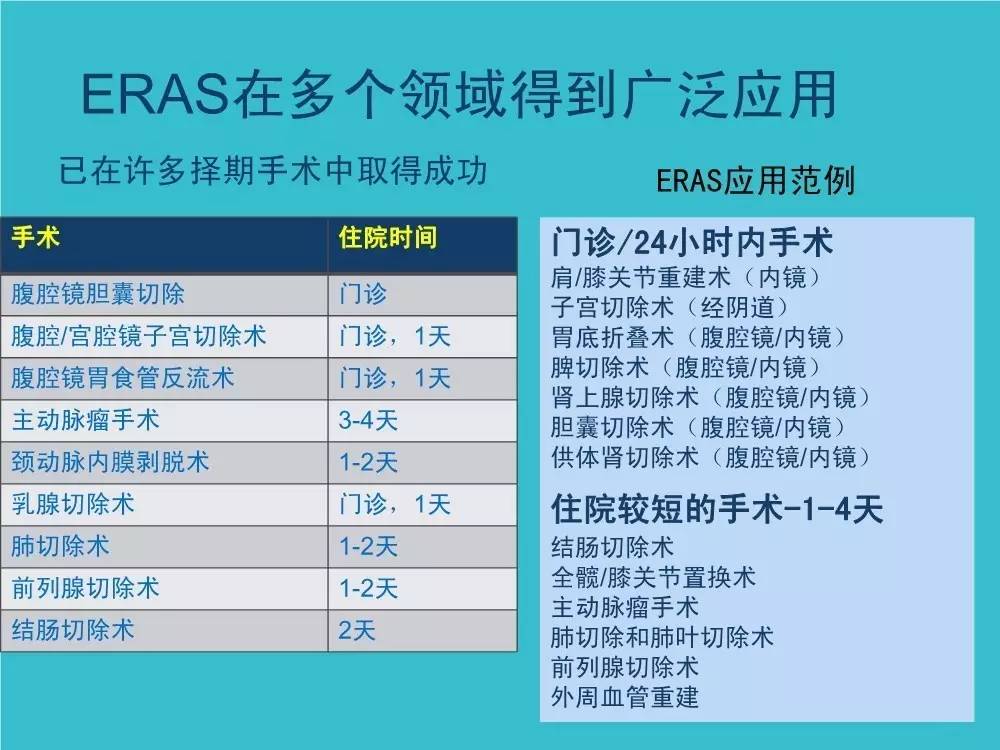 ERAS在多个领域得到广泛应用

已在许多择期手术中取得成功

| 手术 | 住院时间 |
|---|---|
| 腹腔镜胆囊切除 | 门诊 |
| 腹腔/宫腔镜子宫切除术 | 门诊，1天 |
| 腹腔镜胃食管反流术 | 门诊，1天 |
| 主动脉瘤手术 | 3-4天 |
| 颈动脉内膜剥脱术 | 1-2天 |
| 乳腺切除术 | 门诊，1天 |
| 肺切除术 | 1-2天 |
| 前列腺切除术 | 1-2天 |
| 结肠切除术 | 2天 |

ERAS应用范例

门诊/24小时内手术
肩/膝关节重建术（内镜）
子宫切除术（经阴道）
胃底折叠术（腹腔镜/内镜）
脾切除术（腹腔镜/内镜）
肾上腺切除术（腹腔镜/内镜）
胆囊切除术（腹腔镜/内镜）
供体肾切除术（腹腔镜/内镜）

住院较短的手术-1-4天
结肠切除术
全髋/膝关节置换术
主动脉瘤手术
肺切除和肺叶切除术
前列腺切除术
外周血管重建